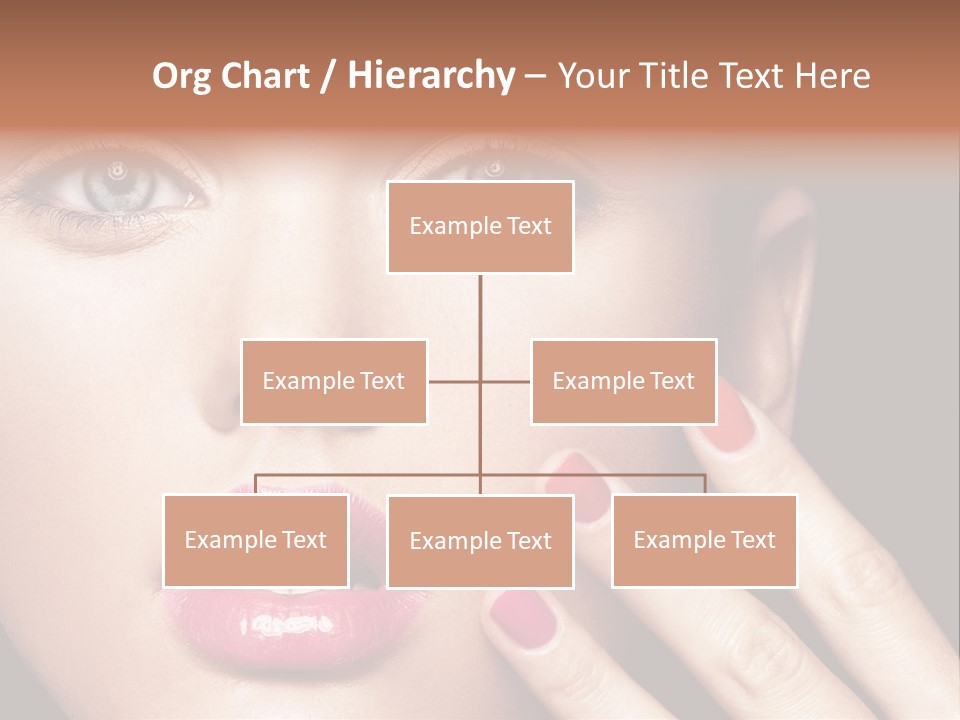 Org Chart / Hierarchy – Your Title Text Here

Example Text

Example Text

Example Text

Example Text

Example Text

Example Text